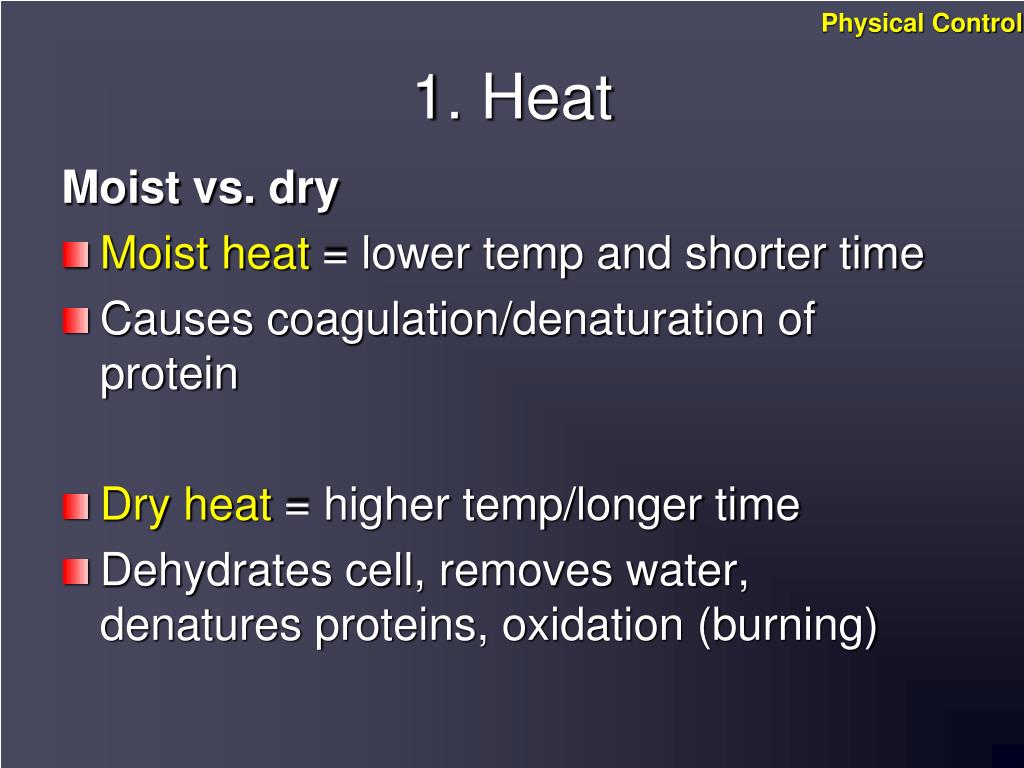 Physical Control

1. Heat

Moist vs. dry

Moist heat = lower temp and shorter time

Causes coagulation/denaturation of protein

Dry heat = higher temp/longer time

Dehydrates cell, removes water, denatures proteins, oxidation (burning)